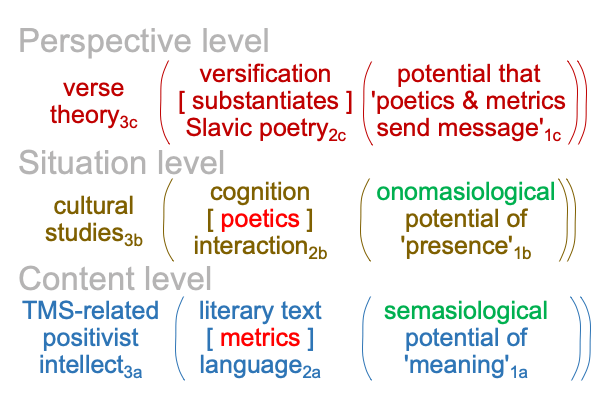 Perspective level

verse theory$_{3c}$ ( versification [ substantiates ] Slavic poetry$_{2c}$ ( potential that 'poetics & metrics send message'$_{1c}$ ))

Situation level

cultural studies$_{3b}$ ( cognition [ poetics ] interaction$_{2b}$ ( onomasiological potential of 'presence'$_{1b}$ ))

Content level

TMS-related positivist intellect$_{3a}$ ( literary text [ metrics ] language$_{2a}$ ( semasiological potential of 'meaning'$_{1a}$ ))